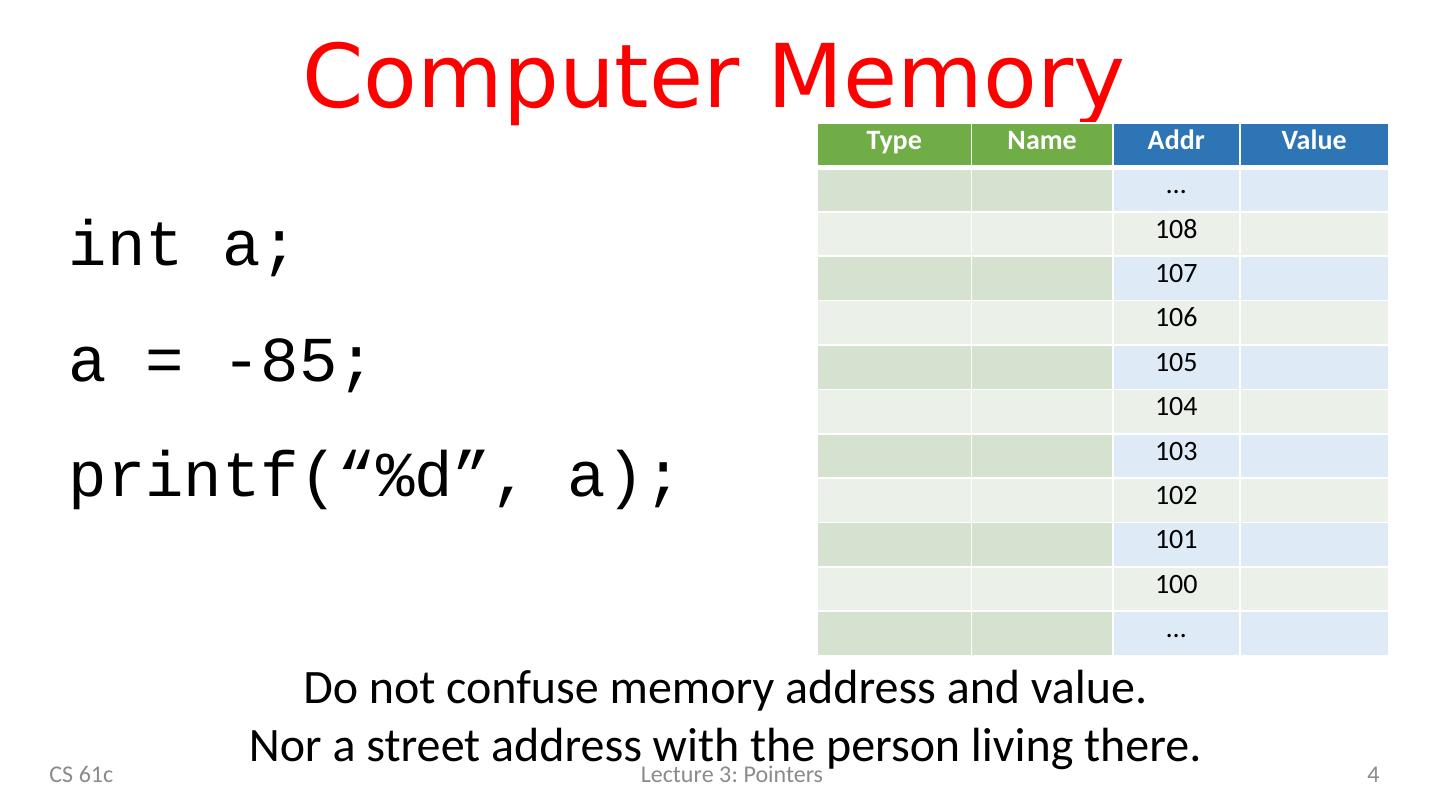 Computer Memory

int a;

a = -85;

printf(“%d”, a);

| Type | Name | Addr | Value |
|---|---|---|---|
| | | … | |
| | | 108 | |
| | | 107 | |
| | | 106 | |
| | | 105 | |
| | | 104 | |
| | | 103 | |
| | | 102 | |
| | | 101 | |
| | | 100 | |
| | | … | |

Do not confuse memory address and value.
Nor a street address with the person living there.

CS 61c

Lecture 3: Pointers

4